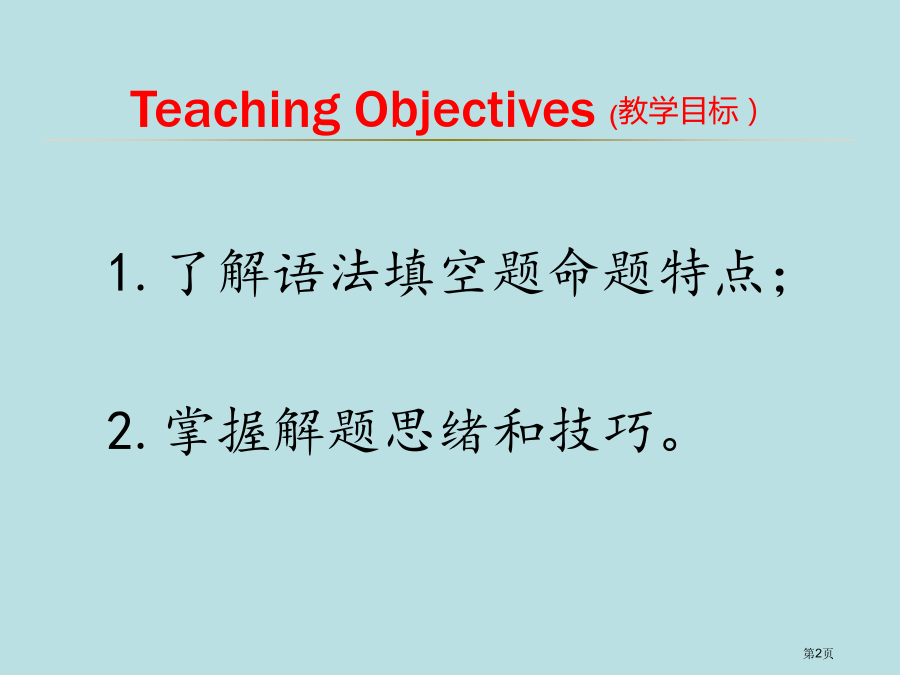 Teaching Objectives (教学目标 )

1. 了解语法填空题命题特点；

2. 掌握解题思绪和技巧。

第2页